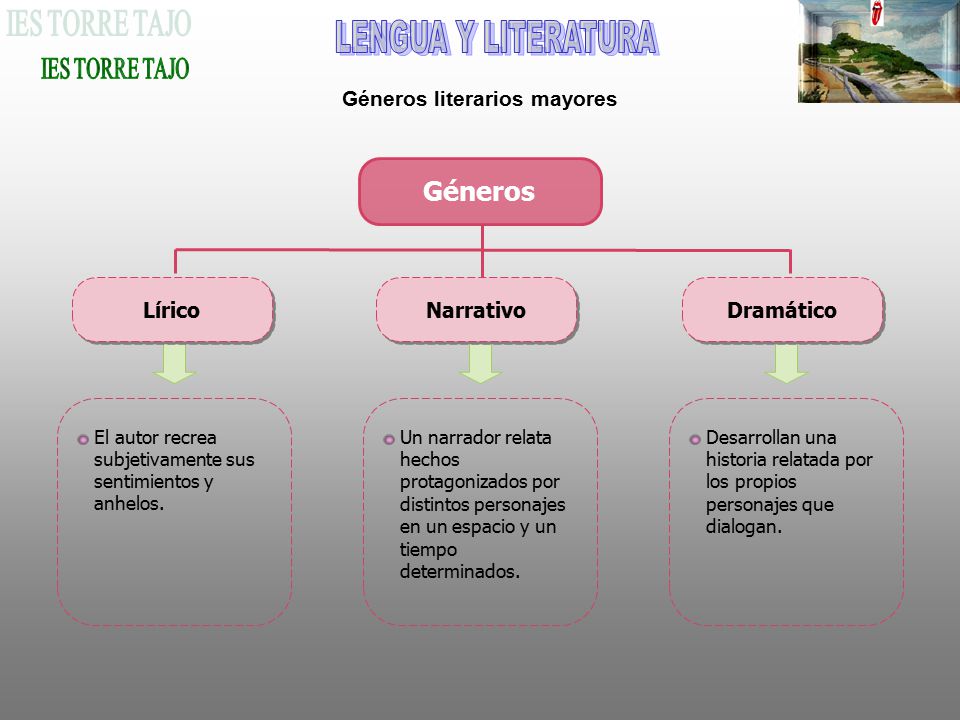 IES TORRE TAJO
IES TORRE TAJO

LENGUA Y LITERATURA

Géneros literarios mayores

Géneros

Lírico

Narrativo

Dramático

El autor recrea subjetivamente sus sentimientos y anhelos.

Un narrador relata hechos protagonizados por distintos personajes en un espacio y un tiempo determinados.

Desarrollan una historia relatada por los propios personajes que dialogan.